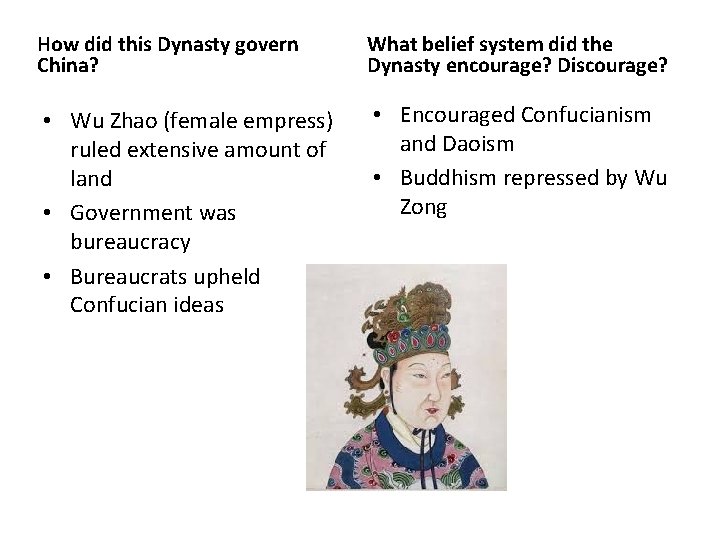 How did this Dynasty govern China?

• Wu Zhao (female empress) ruled extensive amount of land
• Government was bureaucracy
• Bureaucrats upheld Confucian ideas

What belief system did the Dynasty encourage? Discourage?

• Encouraged Confucianism and Daoism
• Buddhism repressed by Wu Zong